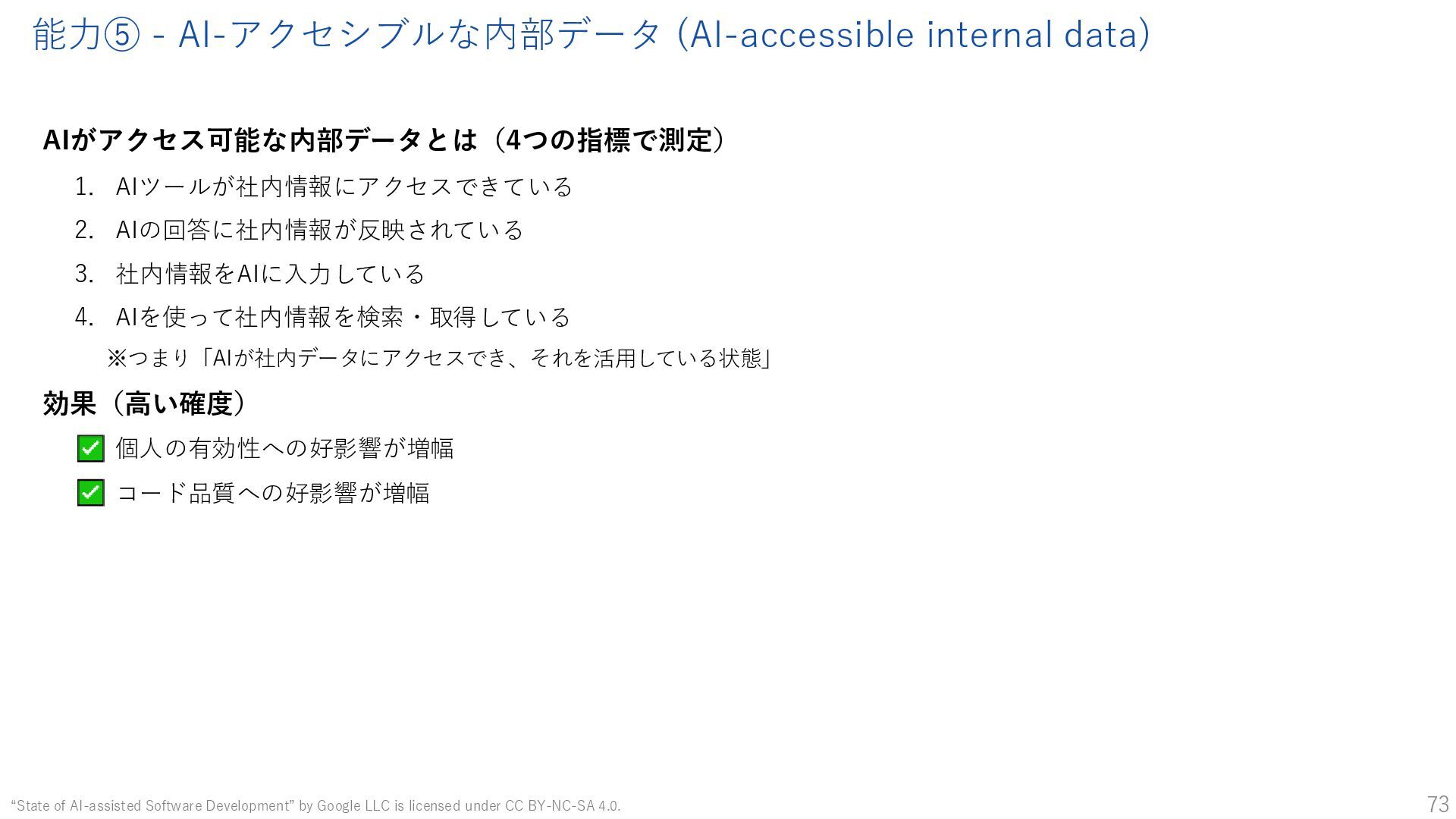 能力⑤ - AI-アクセシブルな内部データ (AI-accessible internal data)

AIがアクセス可能な内部データとは（4つの指標で測定）

1. AIツールが社内情報にアクセスできている
2. AIの回答に社内情報が反映されている
3. 社内情報をAIに入力している
4. AIを使って社内情報を検索・取得している

※つまり「AIが社内データにアクセスでき、それを活用している状態」

効果（高い確度）

✅ 個人の有効性への好影響が増幅
✅ コード品質への好影響が増幅

“State of AI-assisted Software Development” by Google LLC is licensed under CC BY-NC-SA 4.0.

73